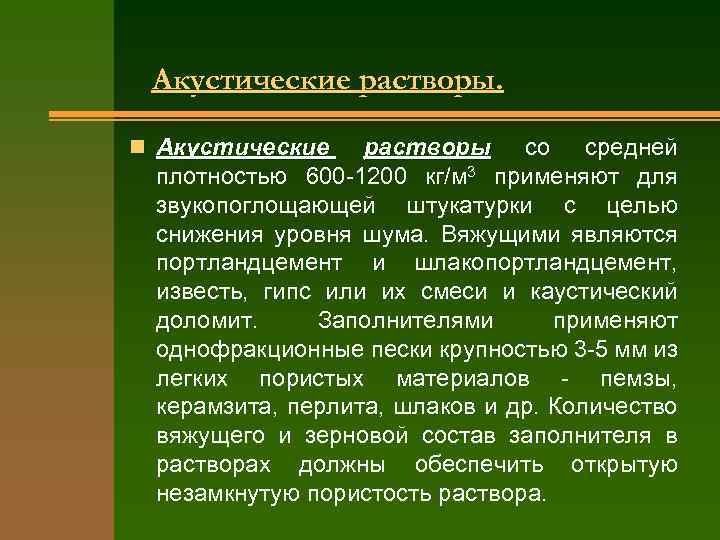 Акустические растворы.

Акустические растворы со средней плотностью 600-1200 кг/м$^3$ применяют для звукопоглощающей штукатурки с целью снижения уровня шума. Вяжущими являются портландцемент и шлакопортландцемент, известь, гипс или их смеси и каустический доломит. Заполнителями применяют однофракционные пески крупностью 3-5 мм из легких пористых материалов - пемзы, керамзита, перлита, шлаков и др. Количество вяжущего и зерновой состав заполнителя в растворах должны обеспечить открытую незамкнутую пористость раствора.